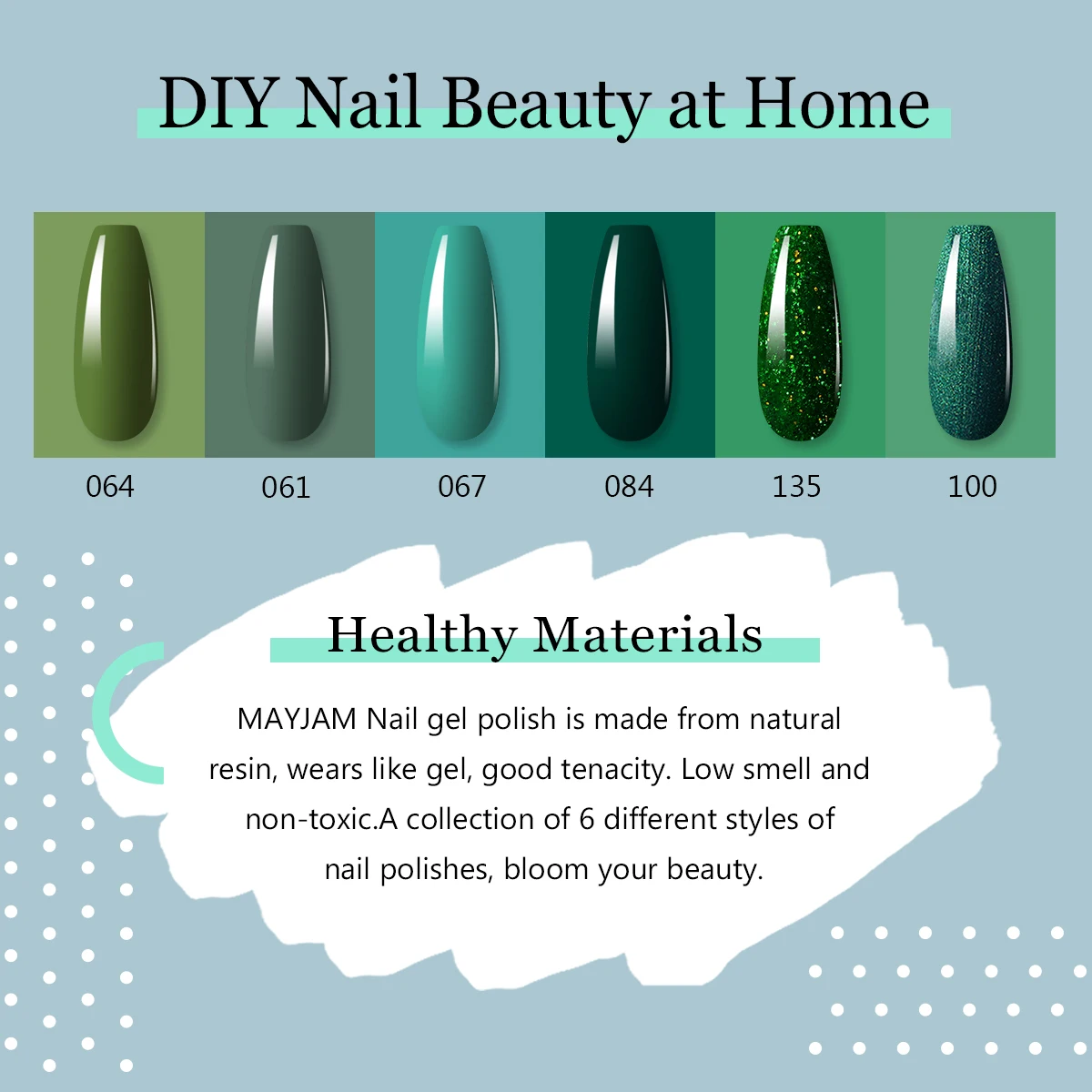 DIY Nail Beauty at Home

064 061 067 084 135 100

Healthy Materials

MAYJAM Nail gel polish is made from natural resin, wears like gel, good tenacity. Low smell and non-toxic.A collection of 6 different styles of nail polishes, bloom your beauty.